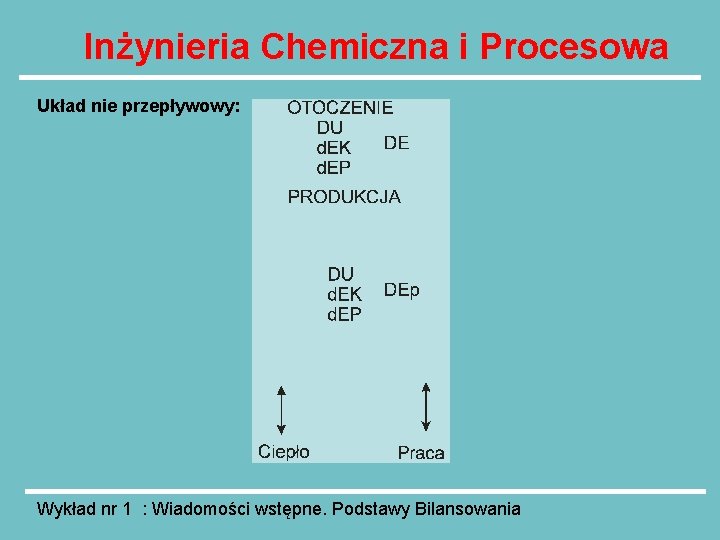 Inżynieria Chemiczna i Procesowa

Układ nie przepływowy:

OTOCZENIE

DU
dEK
dEP

DE

PRODUKCJA

DU
dEK
dEP

DEp

Ciepło

Praca

Wykład nr 1 : Wiadomości wstępne. Podstawy Bilansowania